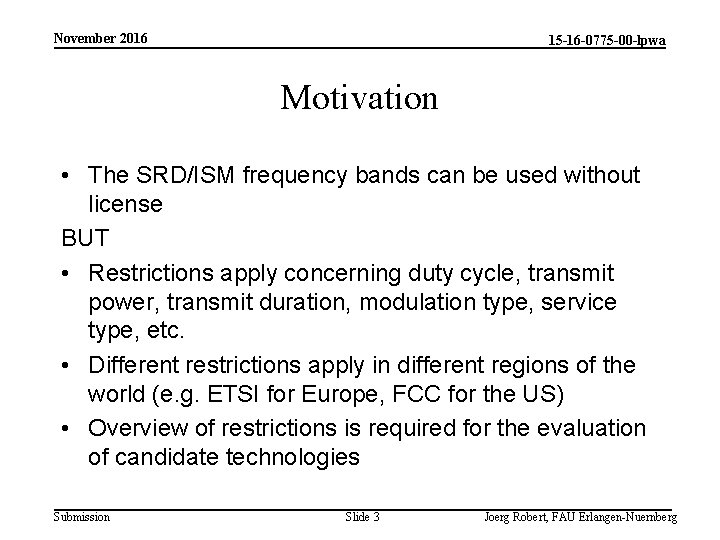 November 2016

15-16-0775-00-lpwa

Motivation

• The SRD/ISM frequency bands can be used without license

BUT

• Restrictions apply concerning duty cycle, transmit power, transmit duration, modulation type, service type, etc.

• Different restrictions apply in different regions of the world (e.g. ETSI for Europe, FCC for the US)

• Overview of restrictions is required for the evaluation of candidate technologies

Submission

Slide 3

Joerg Robert, FAU Erlangen-Nuernberg